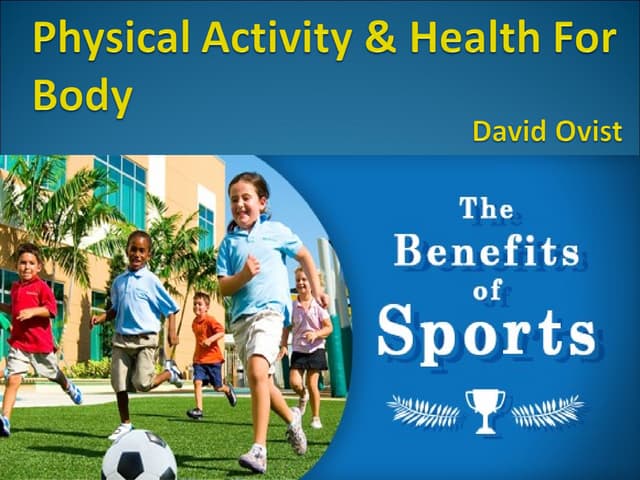 Physical Activity & Health For Body

David Ovist

The Benefits of Sports